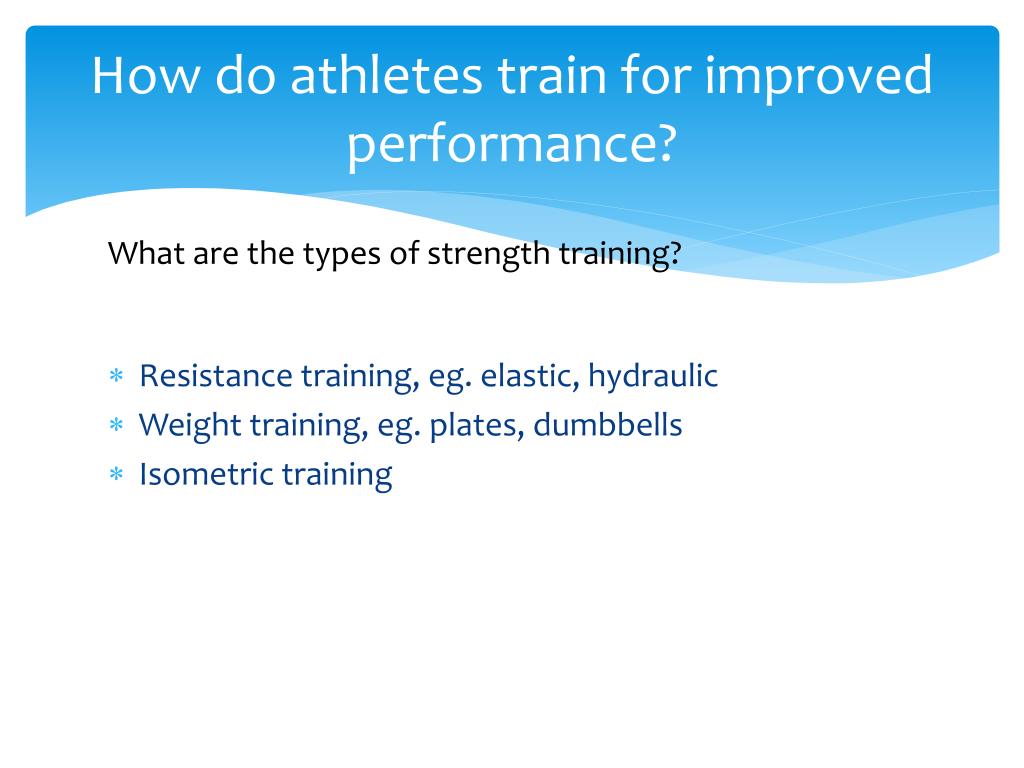 How do athletes train for improved performance?

What are the types of strength training?

* Resistance training, eg. elastic, hydraulic
* Weight training, eg. plates, dumbbells
* Isometric training